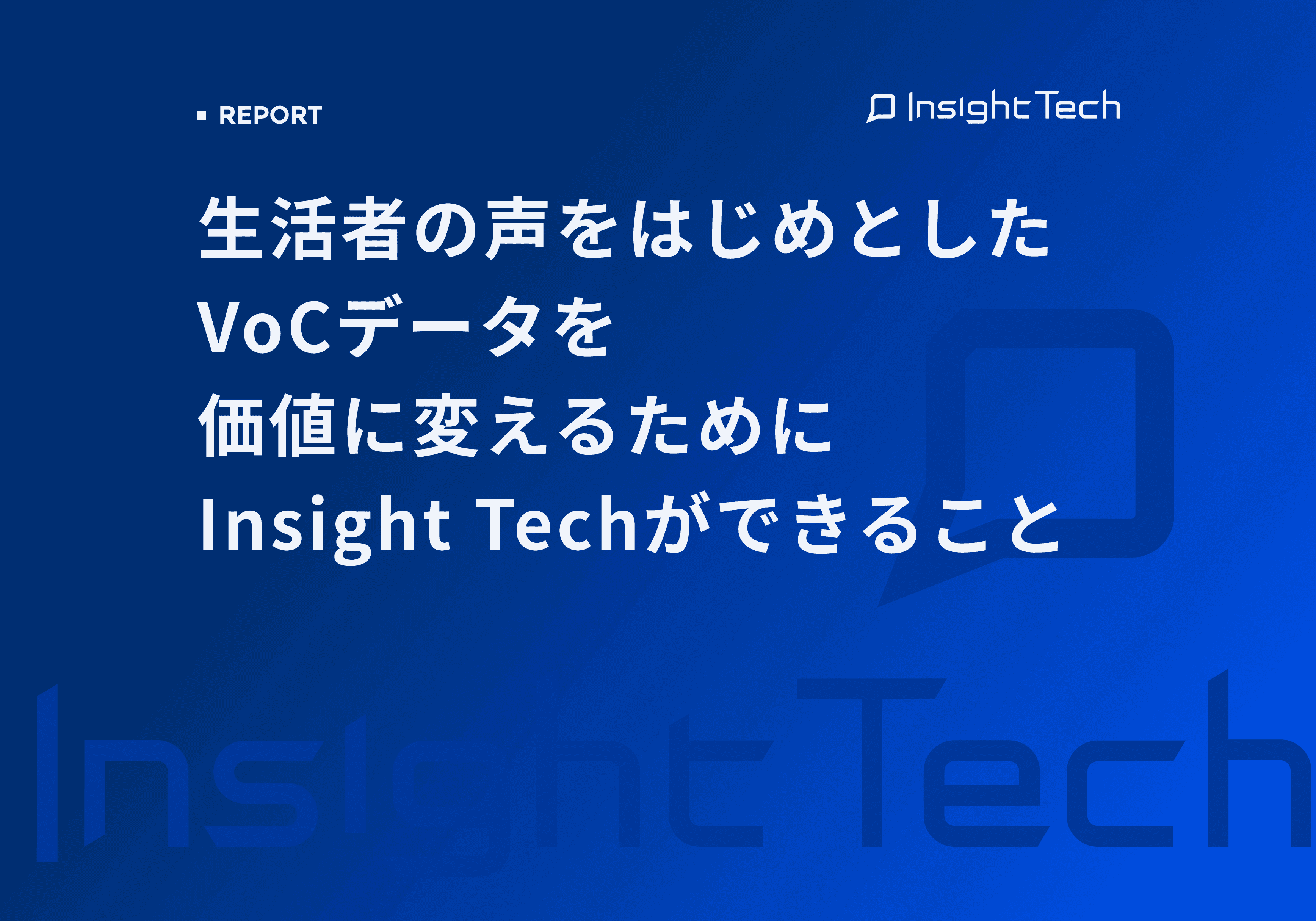 REPORT

Insight Tech

生活者の声をはじめとした
VoCデータを
価値に変えるために
Insight Techができること

Insight Tech